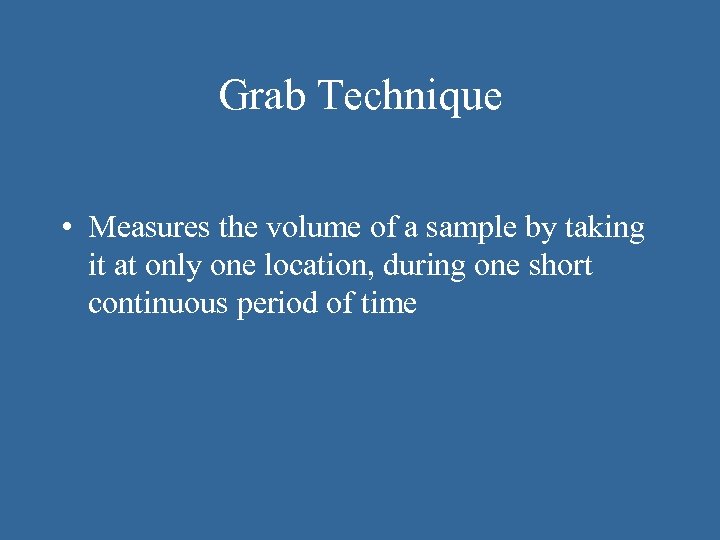 Grab Technique

• Measures the volume of a sample by taking it at only one location, during one short continuous period of time